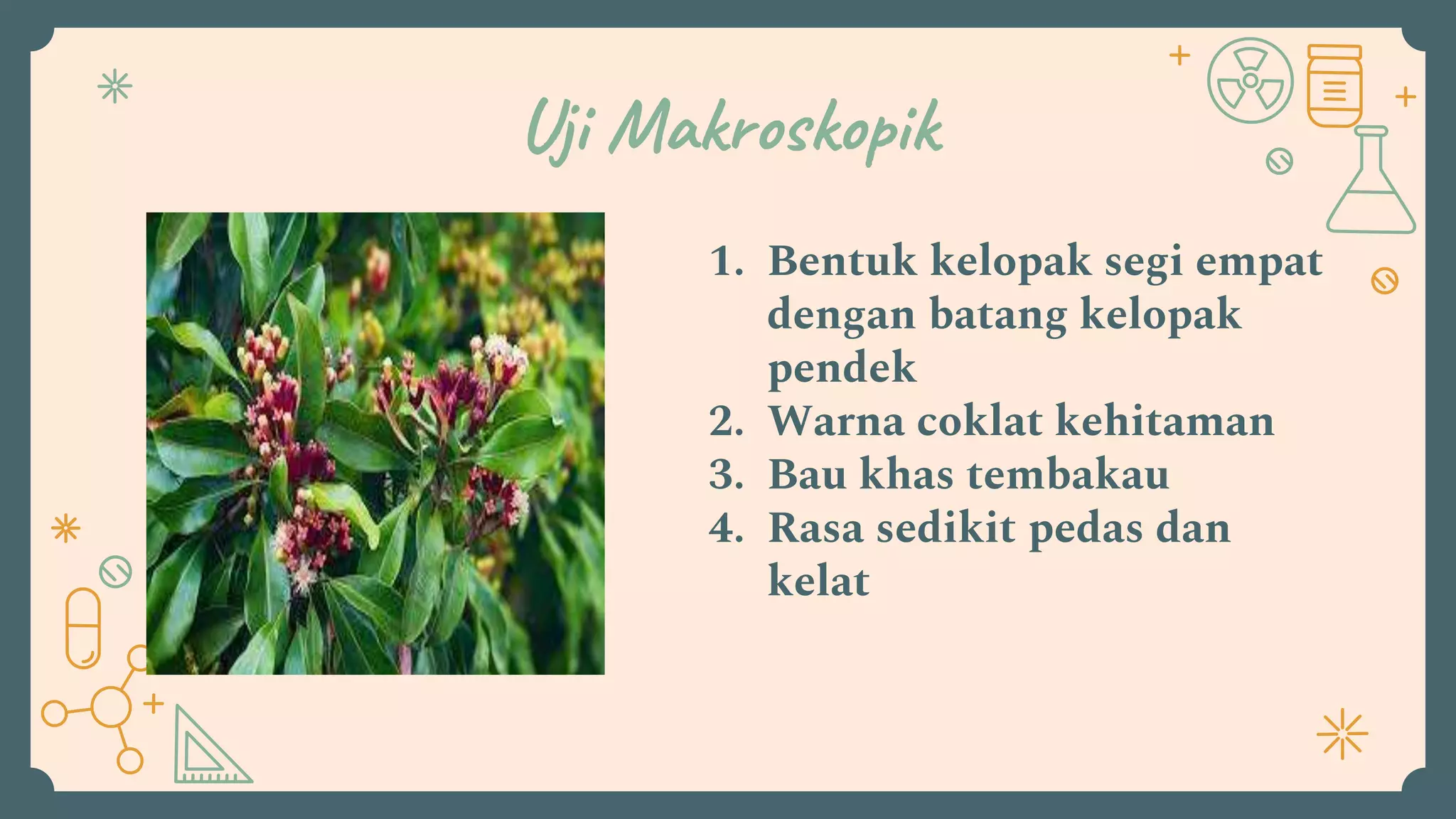 Uji Makroskopik

1. Bentuk kelopak segi empat dengan batang kelopak pendek
2. Warna coklat kehitaman
3. Bau khas tembakau
4. Rasa sedikit pedas dan kelat